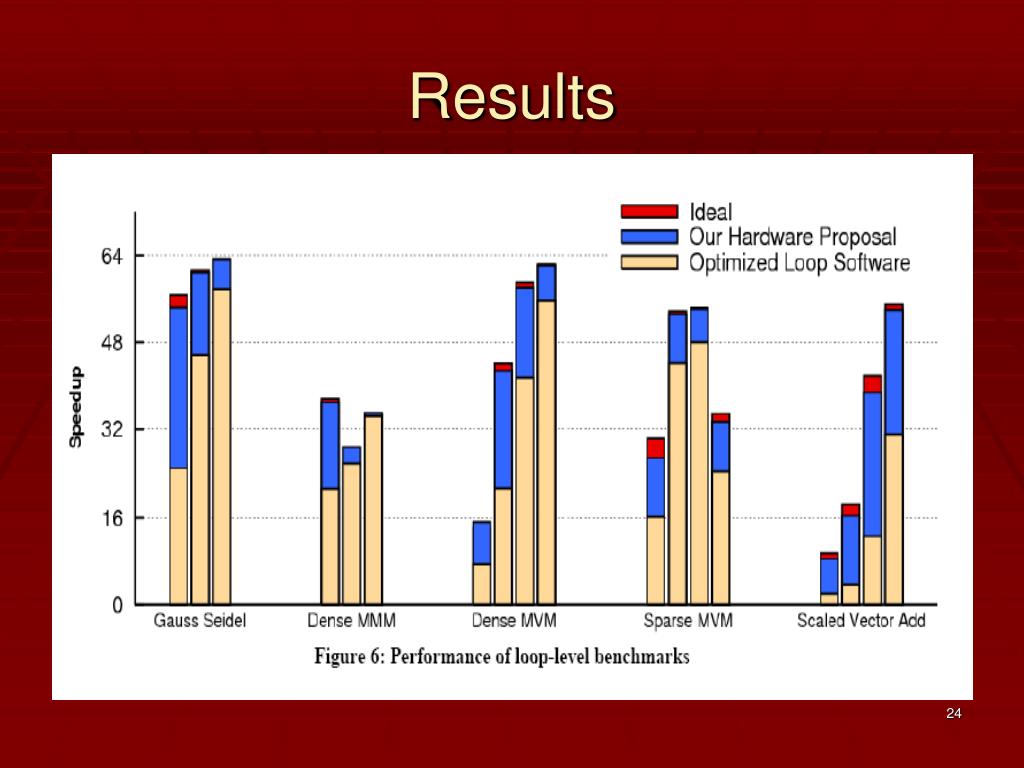 Results

Ideal
Our Hardware Proposal
Optimized Loop Software

Speedup

64
48
32
16
0

Gauss Seidel
Dense MMM
Dense MVM
Sparse MVM
Scaled Vector Add

Figure 6: Performance of loop-level benchmarks

24